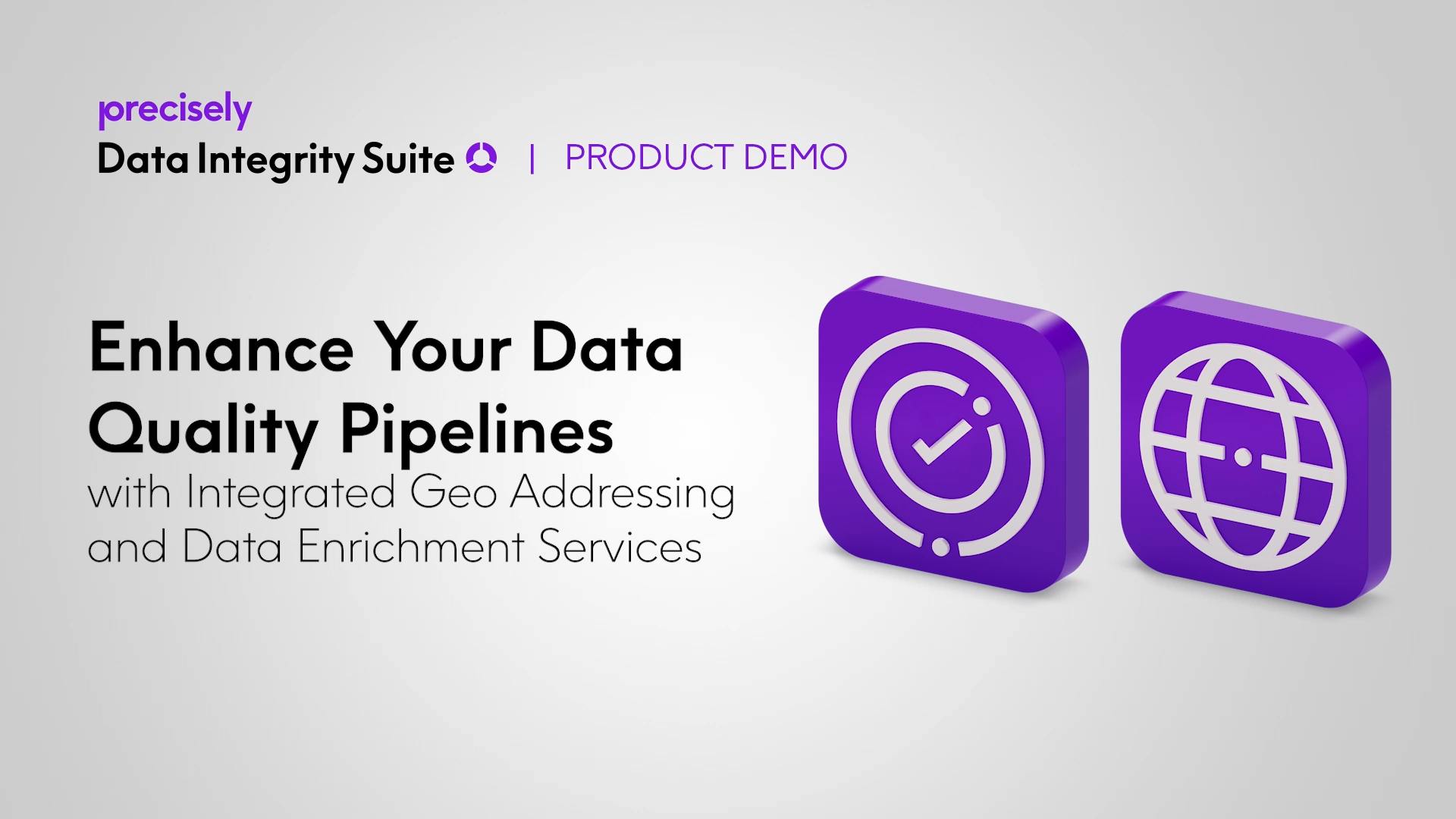 precisely

Data Integrity Suite | PRODUCT DEMO

Enhance Your Data Quality Pipelines

with Integrated Geo Addressing and Data Enrichment Services